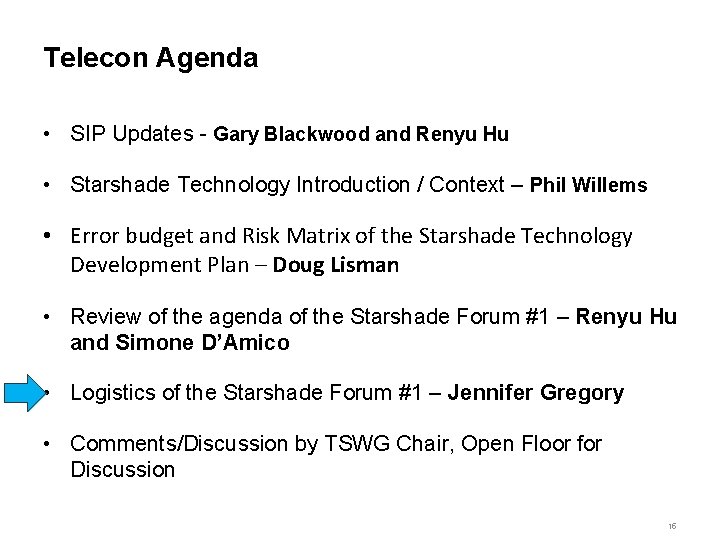 Telecon Agenda

• SIP Updates - Gary Blackwood and Renyu Hu

• Starshade Technology Introduction / Context – Phil Willems

• Error budget and Risk Matrix of the Starshade Technology Development Plan – Doug Lisman

• Review of the agenda of the Starshade Forum #1 – Renyu Hu and Simone D'Amico

• Logistics of the Starshade Forum #1 – Jennifer Gregory

• Comments/Discussion by TSWG Chair, Open Floor for Discussion

16